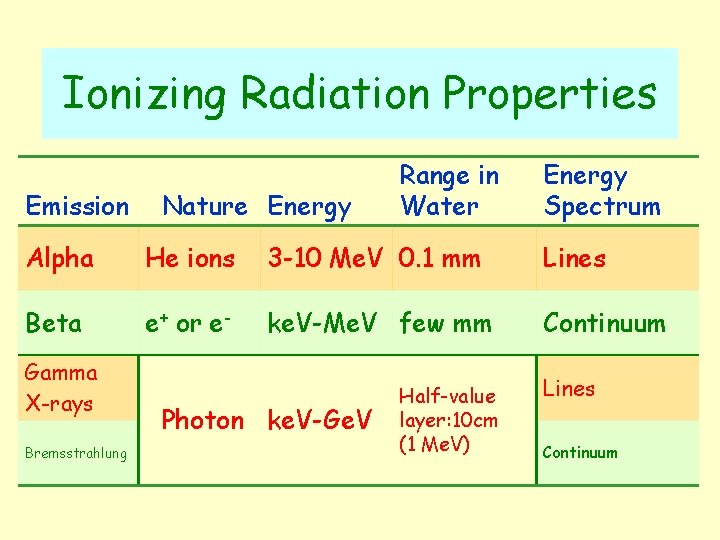 Ionizing Radiation Properties

| Emission | Nature | Energy | Range in Water | Energy Spectrum |
|---|---|---|---|---|
| Alpha | He ions | 3-10 MeV | 0.1 mm | Lines |
| Beta | $e^+$ or $e^-$ | keV-MeV | few mm | Continuum |
| Gamma X-rays | Photon | keV-GeV | Half-value layer:10cm (1 MeV) | Lines |
| Bremsstrahlung | | | | Continuum |